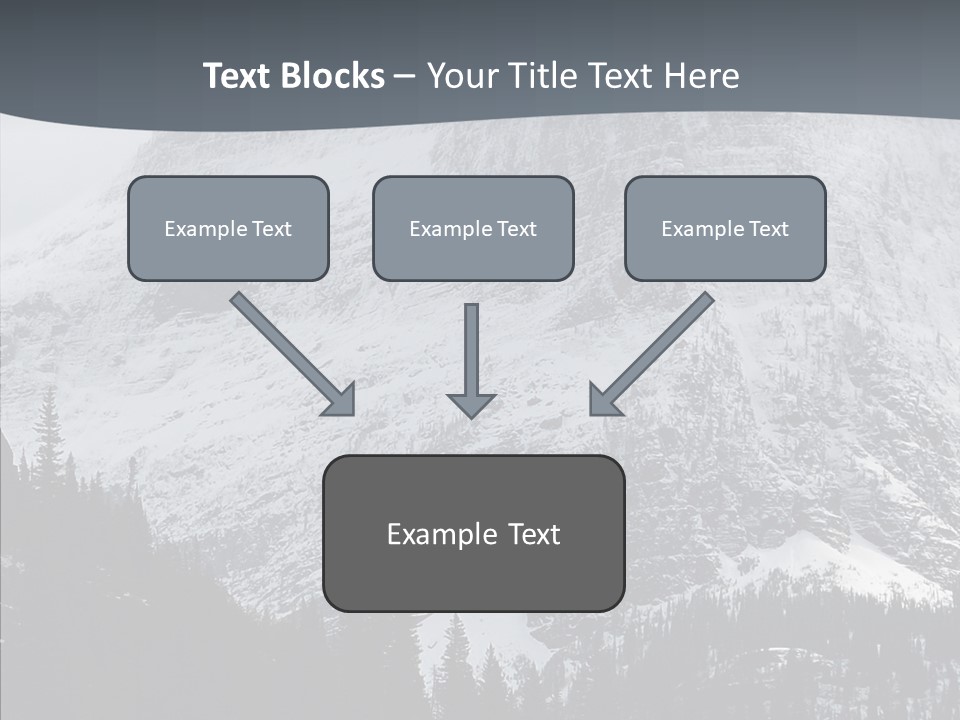 Text Blocks – Your Title Text Here

Example Text

Example Text

Example Text

Example Text